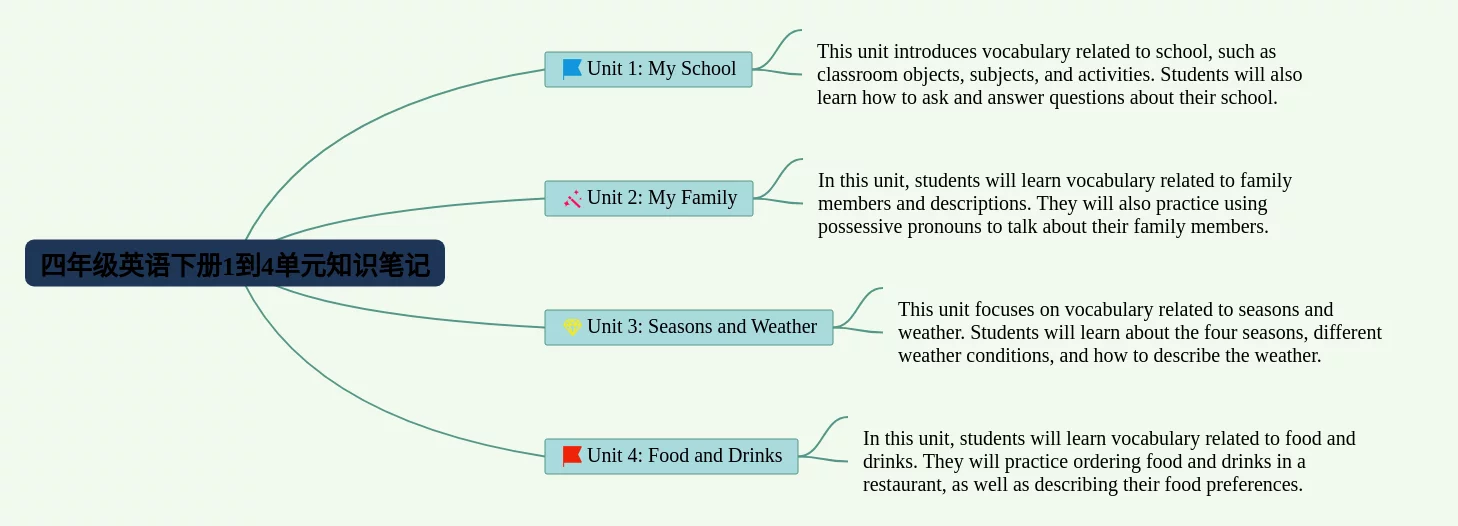 四年级英语下册1到4单元知识笔记

Unit 1: My School

This unit introduces vocabulary related to school, such as classroom objects, subjects, and activities. Students will also learn how to ask and answer questions about their school.

Unit 2: My Family

In this unit, students will learn vocabulary related to family members and descriptions. They will also practice using possessive pronouns to talk about their family members.

Unit 3: Seasons and Weather

This unit focuses on vocabulary related to seasons and weather. Students will learn about the four seasons, different weather conditions, and how to describe the weather.

Unit 4: Food and Drinks

In this unit, students will learn vocabulary related to food and drinks. They will practice ordering food and drinks in a restaurant, as well as describing their food preferences.